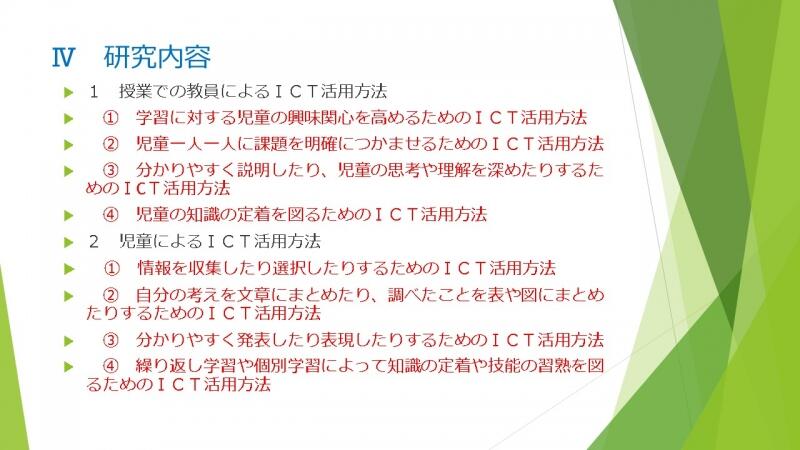 Ⅳ　研究内容

1　授業での教員によるＩＣＴ活用方法

①　学習に対する児童の興味関心を高めるためのＩＣＴ活用方法

②　児童一人一人に課題を明確につかませるためのＩＣＴ活用方法

③　分かりやすく説明したり、児童の思考や理解を深めたりするためのＩＣＴ活用方法

④　児童の知識の定着を図るためのＩＣＴ活用方法

2　児童によるＩＣＴ活用方法

①　情報を収集したり選択したりするためのＩＣＴ活用方法

②　自分の考えを文章にまとめたり、調べたことを表や図にまとめたりするためのＩＣＴ活用方法

③　分かりやすく発表したり表現したりするためのＩＣＴ活用方法

④　繰り返し学習や個別学習によって知識の定着や技能の習熟を図るためのＩＣＴ活用方法